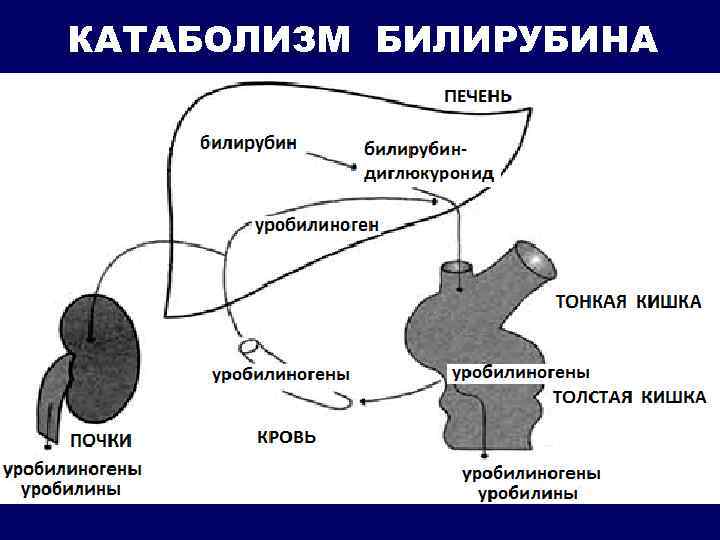 КАТАБОЛИЗМ БИЛИРУБИНА

ПЕЧЕНЬ

билирубин

билирубин-диглюкуронид

уробилиноген

ТОНКАЯ КИШКА

уробилиногены

уробилиногены

ТОЛСТАЯ КИШКА

ПОЧКИ

КРОВЬ

уробилиногены
уробилины

уробилиногены
уробилины